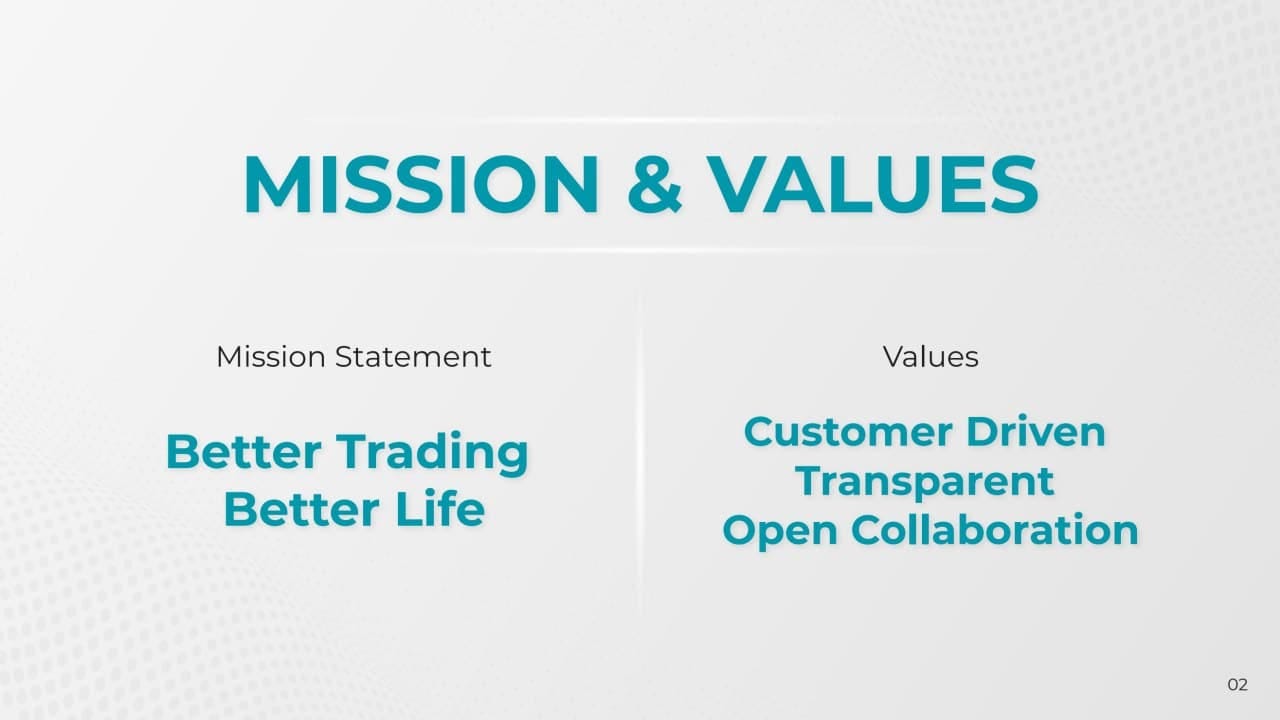 MISSION & VALUES

Mission Statement

Better Trading
Better Life

Values

Customer Driven
Transparent
Open Collaboration

02